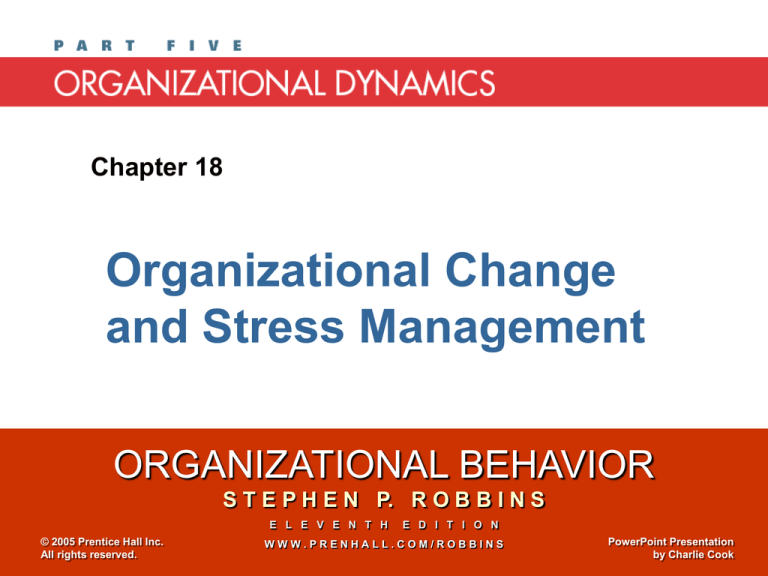 PART FIVE

ORGANIZATIONAL DYNAMICS

Chapter 18

Organizational Change and Stress Management

ORGANIZATIONAL BEHAVIOR

STEPHEN P. ROBBINS

ELEVENTH EDITION

WWW.PRENHALL.COM/ROBBINS

© 2005 Prentice Hall Inc. All rights reserved.

PowerPoint Presentation by Charlie Cook